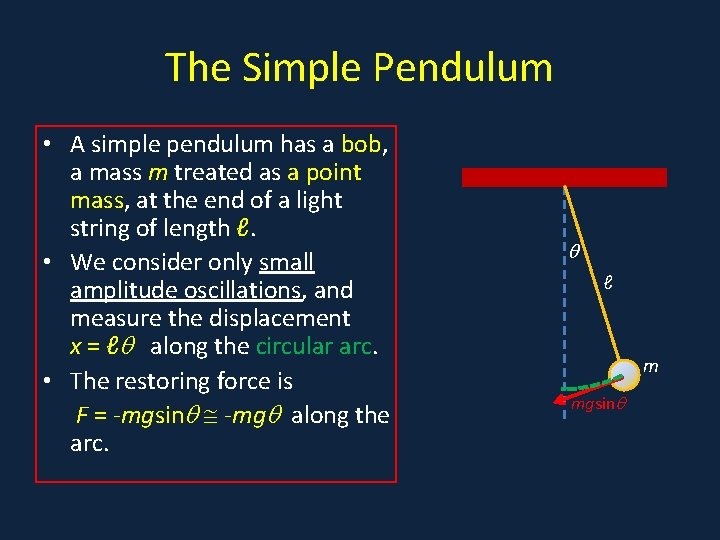 The Simple Pendulum

• A simple pendulum has a bob, a mass $m$ treated as a point mass, at the end of a light string of length $\ell$.
• We consider only small amplitude oscillations, and measure the displacement $x = \ell\theta$ along the circular arc.
• The restoring force is $F = -mg\sin\theta \cong -mg\theta$ along the arc.

$\theta$

$\ell$

$m$

$mg\sin\theta$